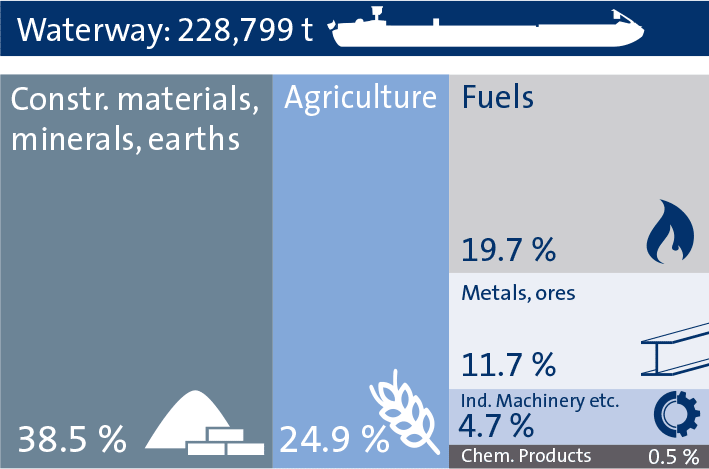 Waterway: 228,799 t

Constr. materials, minerals, earths

38.5 %

Agriculture

24.9 %

Fuels

19.7 %

Metals, ores

11.7 %

Ind. Machinery etc.

4.7 %

Chem. Products

0.5 %